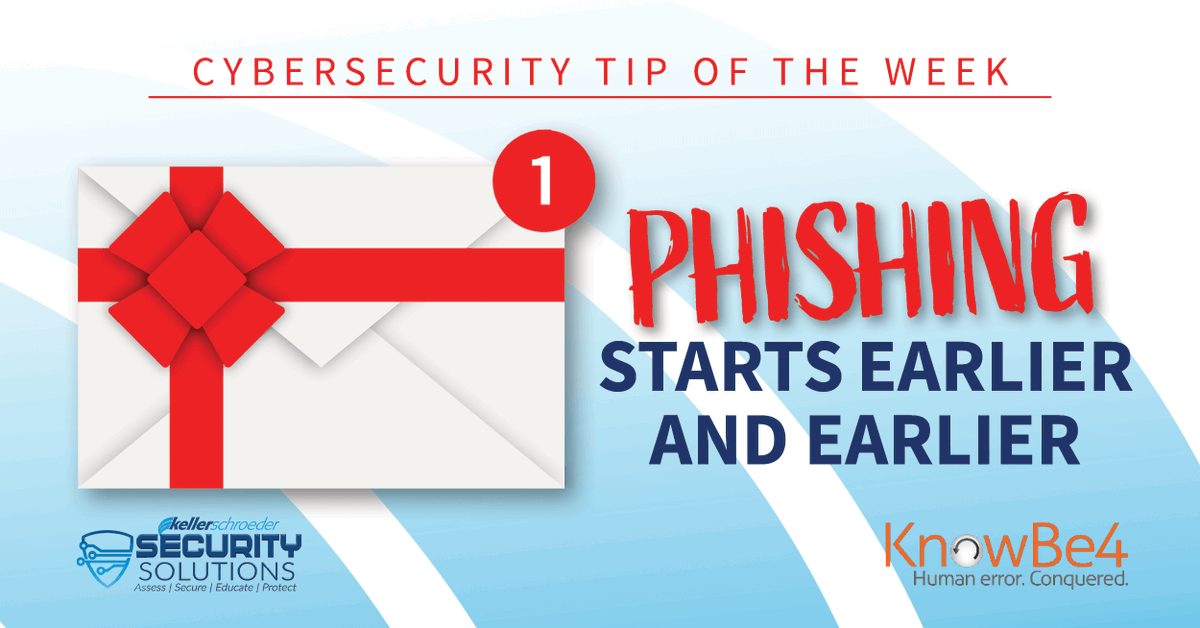 CYBERSECURITY TIP OF THE WEEK

1

PHISHING
STARTS EARLIER AND EARLIER

kellerschroeder
SECURITY SOLUTIONS
Assess | Secure | Educate | Protect

KnowBe4
Human error. Conquered.